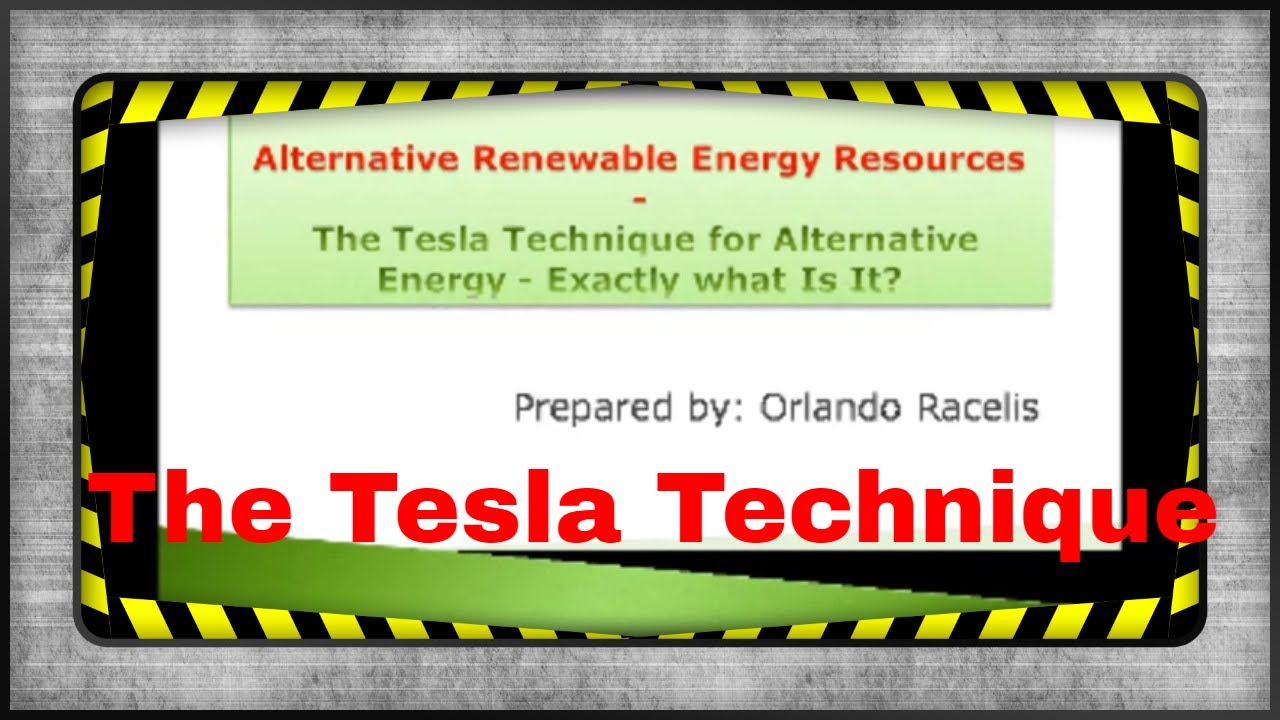 Alternative Renewable Energy Resources
-
The Tesla Technique for Alternative Energy - Exactly what Is It?

Prepared by: Orlando Racelis

The Tesla Technique